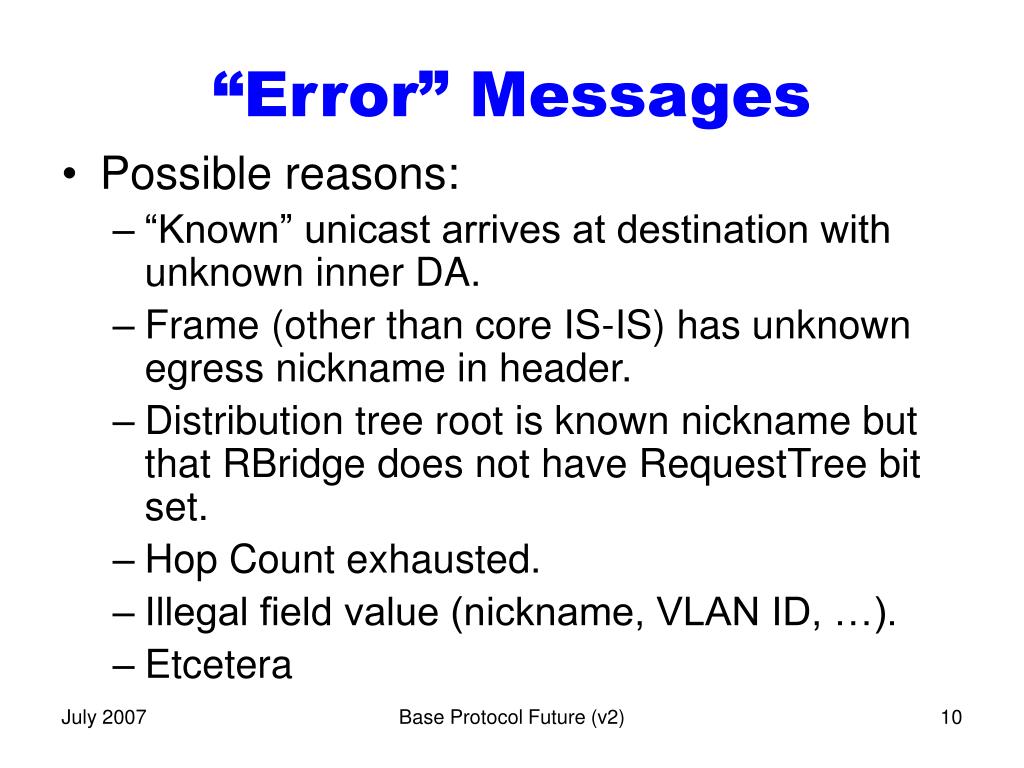 “Error” Messages

• Possible reasons:
– “Known” unicast arrives at destination with unknown inner DA.
– Frame (other than core IS-IS) has unknown egress nickname in header.
– Distribution tree root is known nickname but that RBridge does not have RequestTree bit set.
– Hop Count exhausted.
– Illegal field value (nickname, VLAN ID, …).
– Etcetera

July 2007

Base Protocol Future (v2)

10